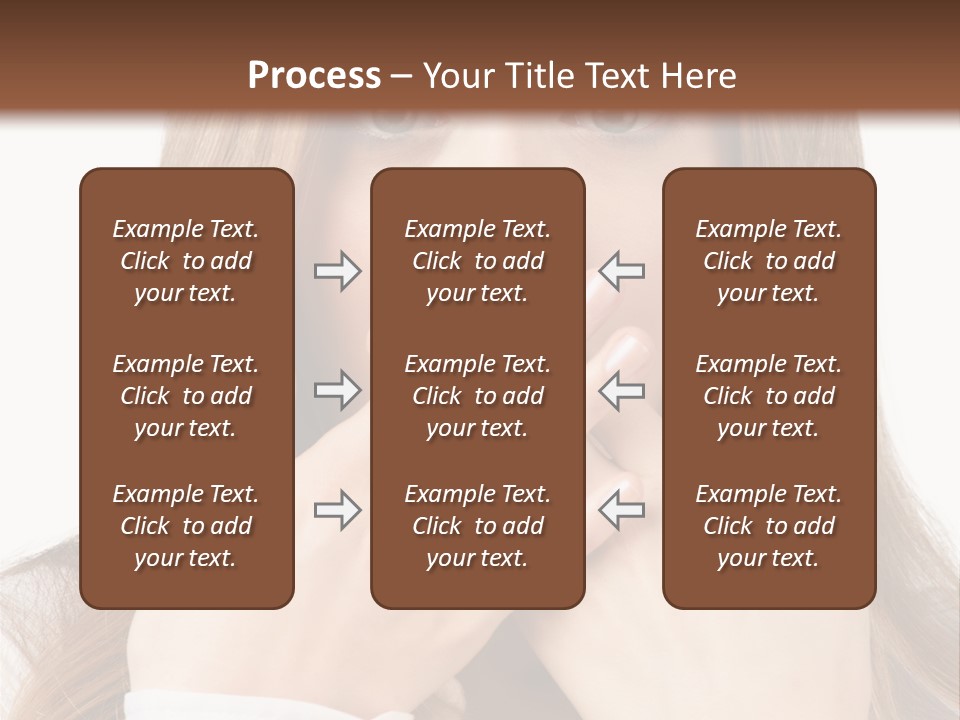 Process – Your Title Text Here

Example Text. Click to add your text.

Example Text. Click to add your text.

Example Text. Click to add your text.

Example Text. Click to add your text.

Example Text. Click to add your text.

Example Text. Click to add your text.

Example Text. Click to add your text.

Example Text. Click to add your text.

Example Text. Click to add your text.